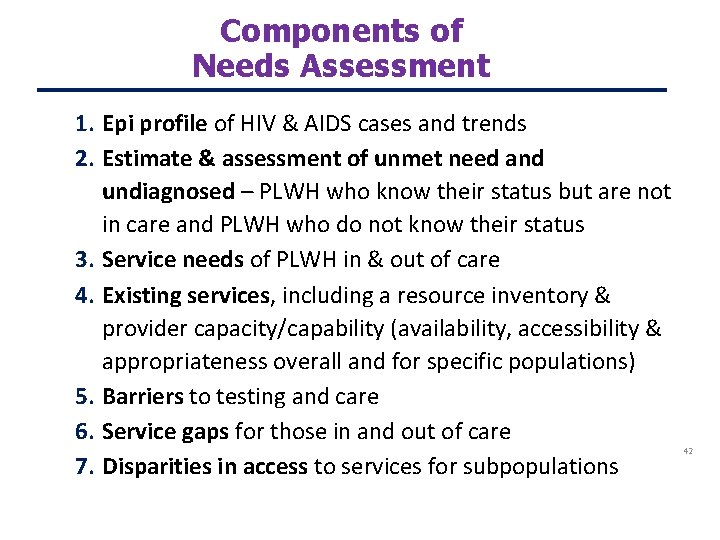 Components of Needs Assessment

1. Epi profile of HIV & AIDS cases and trends
2. Estimate & assessment of unmet need and undiagnosed – PLWH who know their status but are not in care and PLWH who do not know their status
3. Service needs of PLWH in & out of care
4. Existing services, including a resource inventory & provider capacity/capability (availability, accessibility & appropriateness overall and for specific populations)
5. Barriers to testing and care
6. Service gaps for those in and out of care
7. Disparities in access to services for subpopulations

42